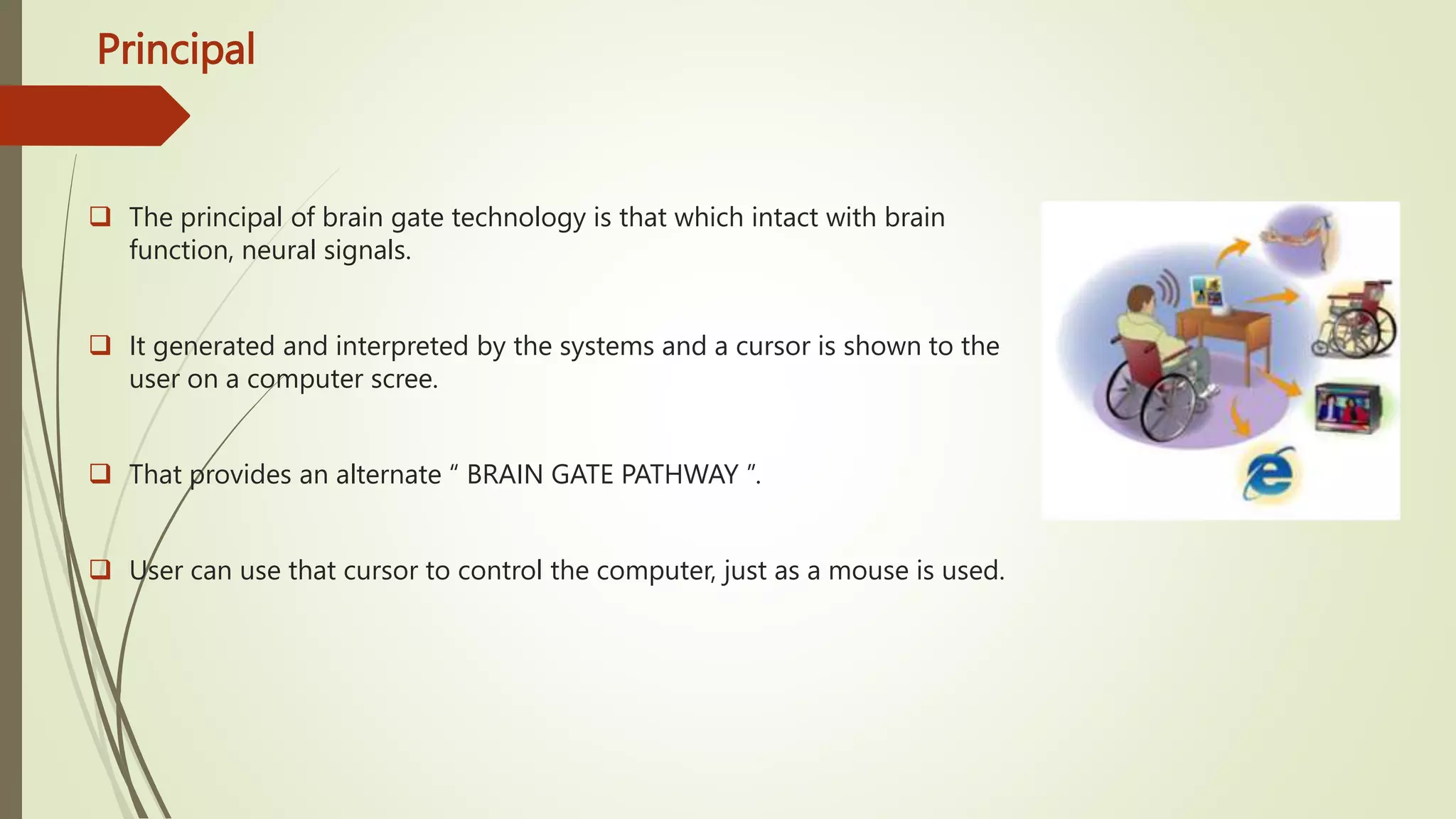 Principal

❑ The principal of brain gate technology is that which intact with brain function, neural signals.

❑ It generated and interpreted by the systems and a cursor is shown to the user on a computer scree.

❑ That provides an alternate “ BRAIN GATE PATHWAY ”.

❑ User can use that cursor to control the computer, just as a mouse is used.